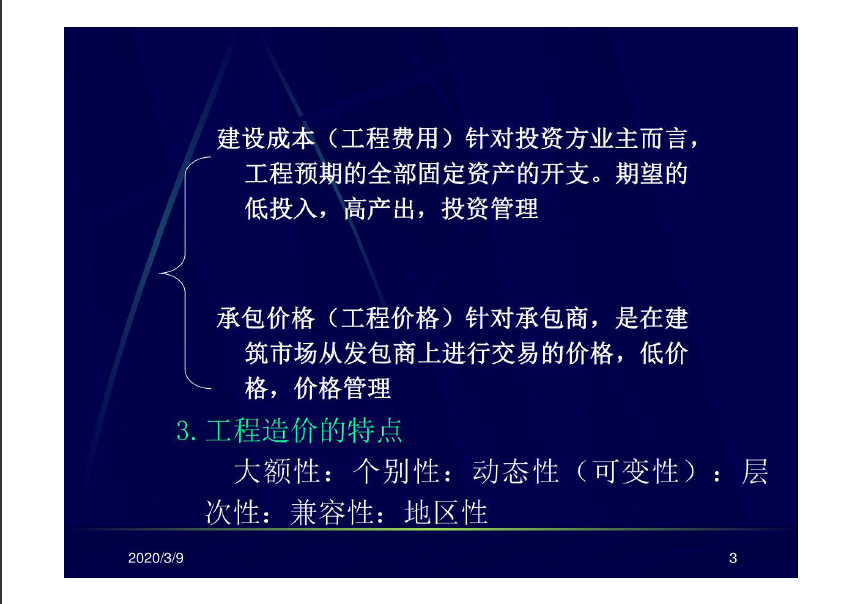 建设成本（工程费用）针对投资方业主而言，工程预期的全部固定资产的开支。期望的低投入，高产出，投资管理

承包价格（工程价格）针对承包商，是在建筑市场从发包商上进行交易的价格，低价格，价格管理

3. 工程造价的特点

大额性：个别性：动态性（可变性）：层次性：兼容性：地区性

2020/3/9

3